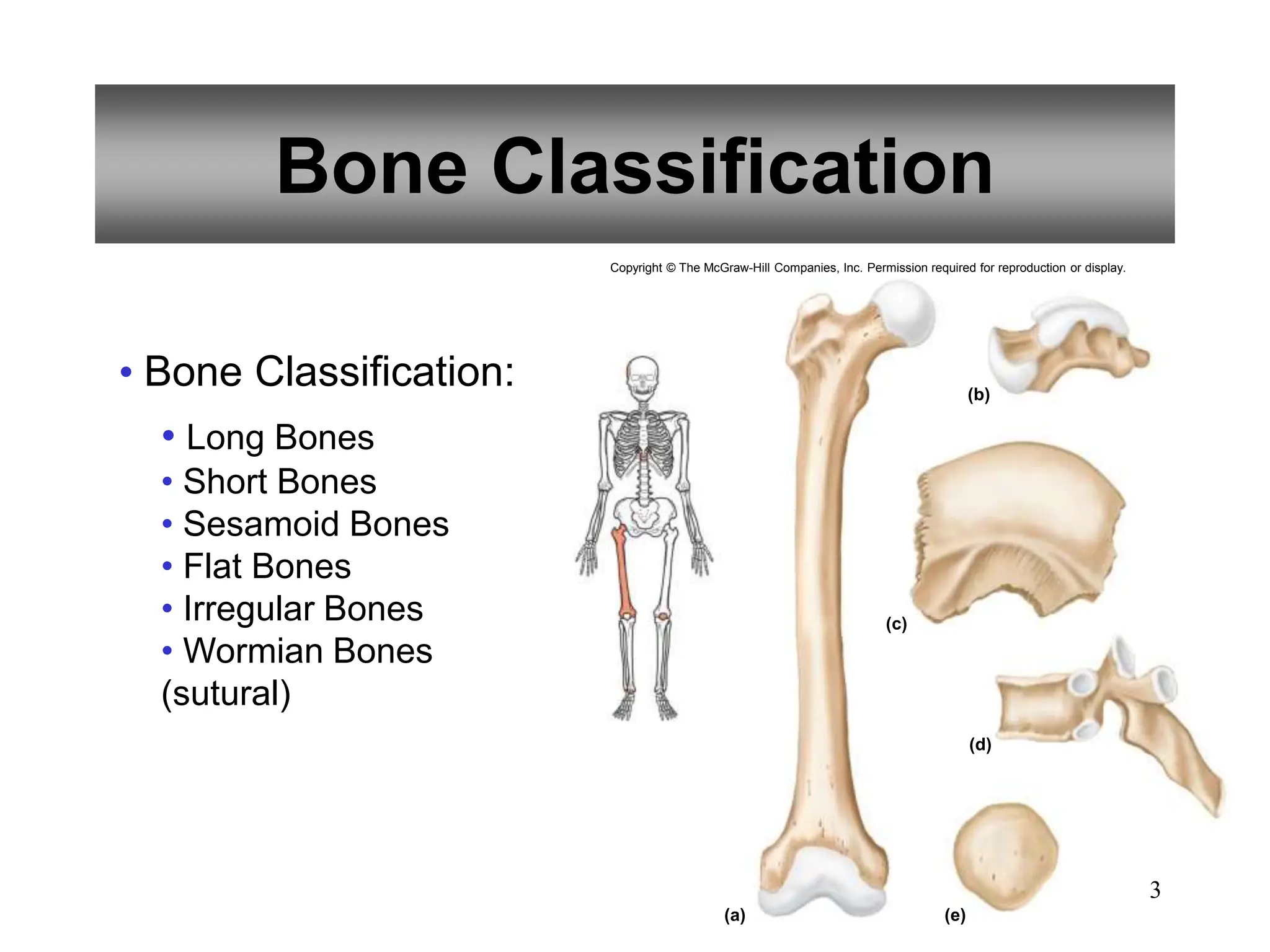 Bone Classification

Copyright © The McGraw-Hill Companies, Inc. Permission required for reproduction or display.

• Bone Classification:
• Long Bones
• Short Bones
• Sesamoid Bones
• Flat Bones
• Irregular Bones
• Wormian Bones (sutural)

(b)
(c)
(d)
(a)
(e)

3